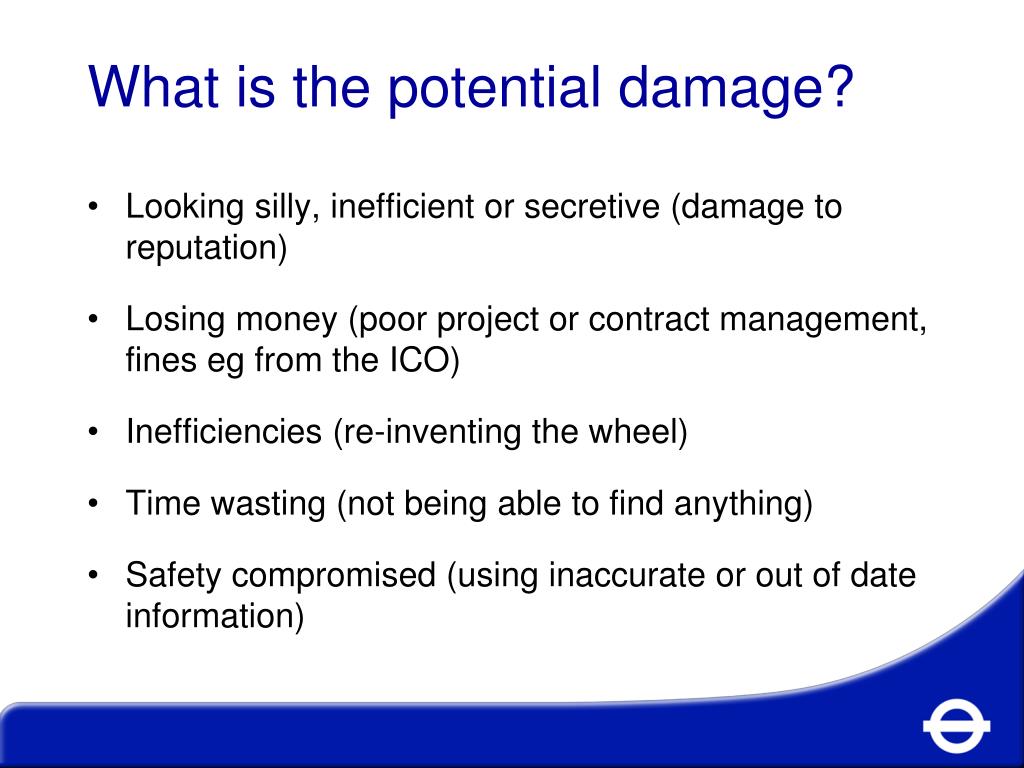 What is the potential damage?

• Looking silly, inefficient or secretive (damage to reputation)

• Losing money (poor project or contract management, fines eg from the ICO)

• Inefficiencies (re-inventing the wheel)

• Time wasting (not being able to find anything)

• Safety compromised (using inaccurate or out of date information)